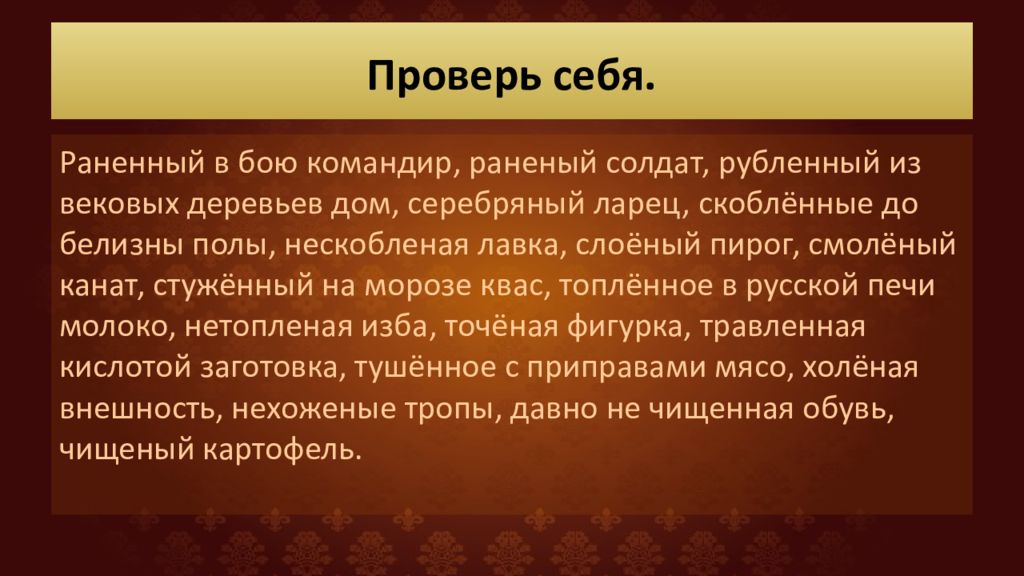 Проверь себя.

Раненный в бою командир, раненый солдат, рубленный из вековых деревьев дом, серебряный ларец, скоблённые до белизны полы, нескобленая лавка, слоёный пирог, смолёный канат, стужённый на морозе квас, топлённое в русской печи молоко, нетопленая изба, точёная фигурка, травленная кислотой заготовка, тушённое с приправами мясо, холёная внешность, нехоженые тропы, давно не чищенная обувь, чищеный картофель.